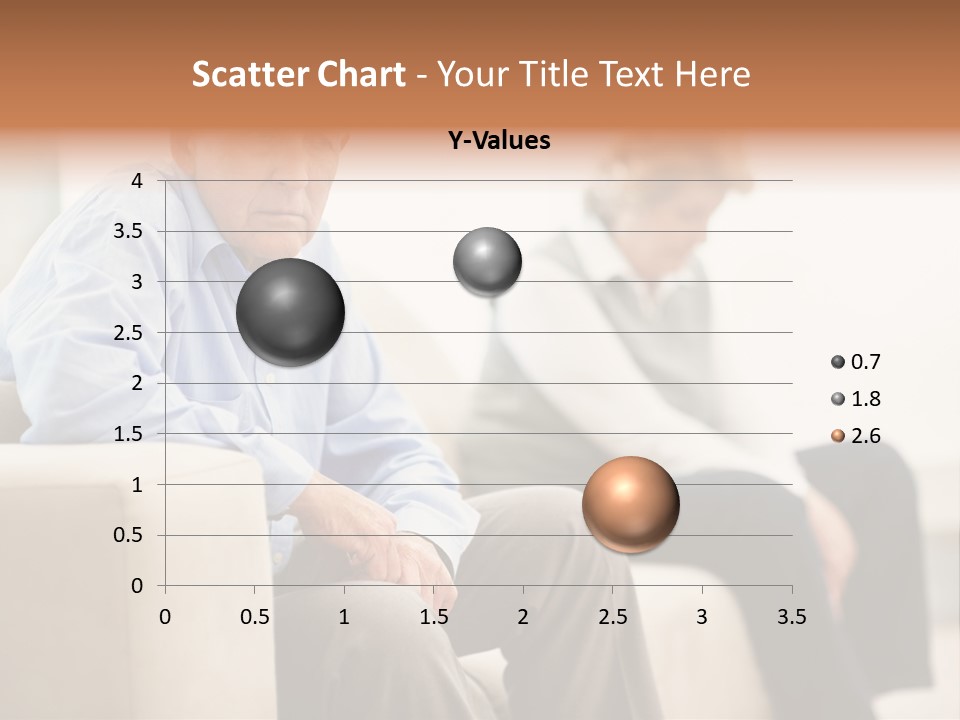 Scatter Chart - Your Title Text Here

Y-Values

4
3.5
3
2.5
2
1.5
1
0.5
0

0 0.5 1 1.5 2 2.5 3 3.5

0.7
1.8
2.6